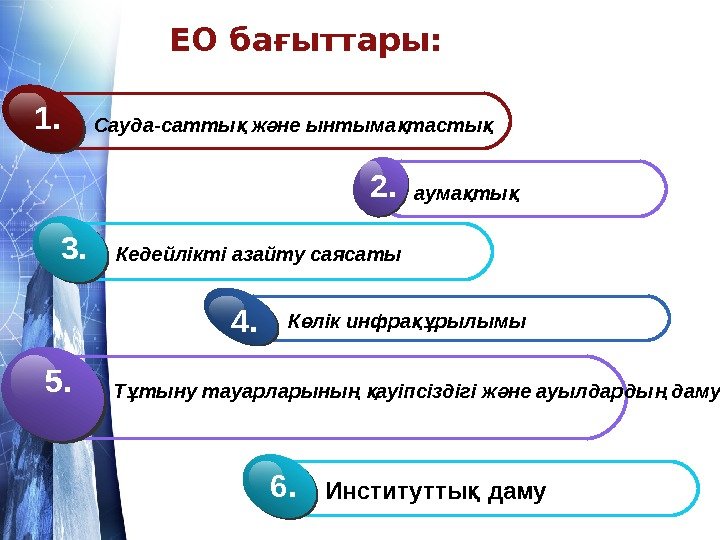 ЕО бағыттары:

1. Сауда-саттық және ынтымақтастық

2. аумақтық

3. Кедейлікті азайту саясаты

4. Көлік инфрақұрылымы

5. Тұтыну тауарларының қауіпсіздігі және ауылдардың даму

6. Институттық даму